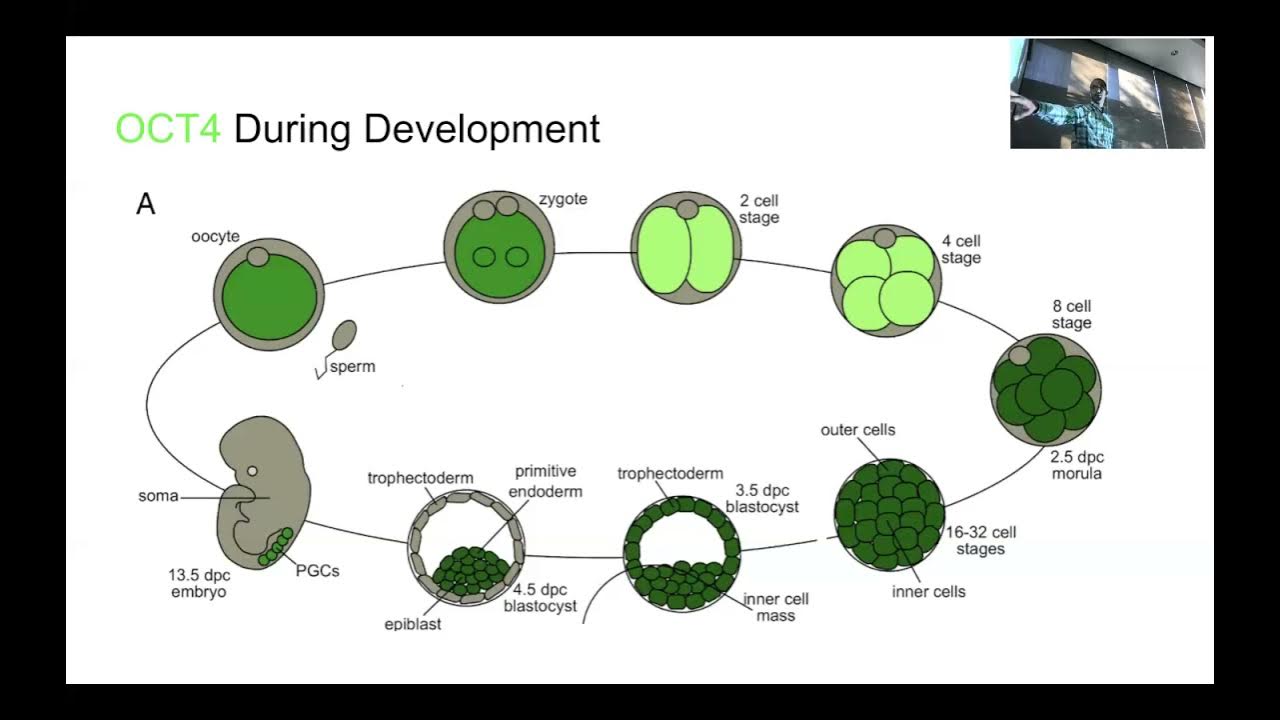 OCT4 During Development

A

oocyte

sperm

zygote

2 cell stage

4 cell stage

8 cell stage

2.5 dpc morula

outer cells

16-32 cell stages

inner cells

trophectoderm

3.5 dpc blastocyst

inner cell mass

trophectoderm

primitive endoderm

4.5 dpc blastocyst

epiblast

soma

PGCs

13.5 dpc embryo